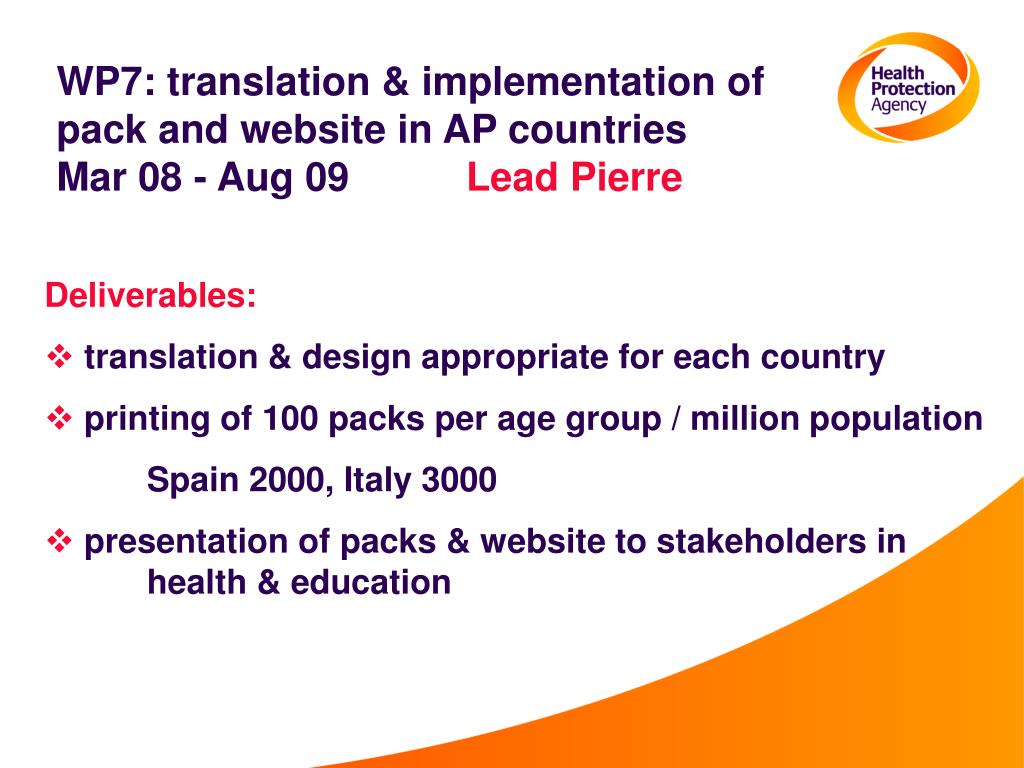 WP7: translation & implementation of pack and website in AP countries
Mar 08 - Aug 09 Lead Pierre

Health Protection Agency

Deliverables:

❖ translation & design appropriate for each country

❖ printing of 100 packs per age group / million population

Spain 2000, Italy 3000

❖ presentation of packs & website to stakeholders in health & education